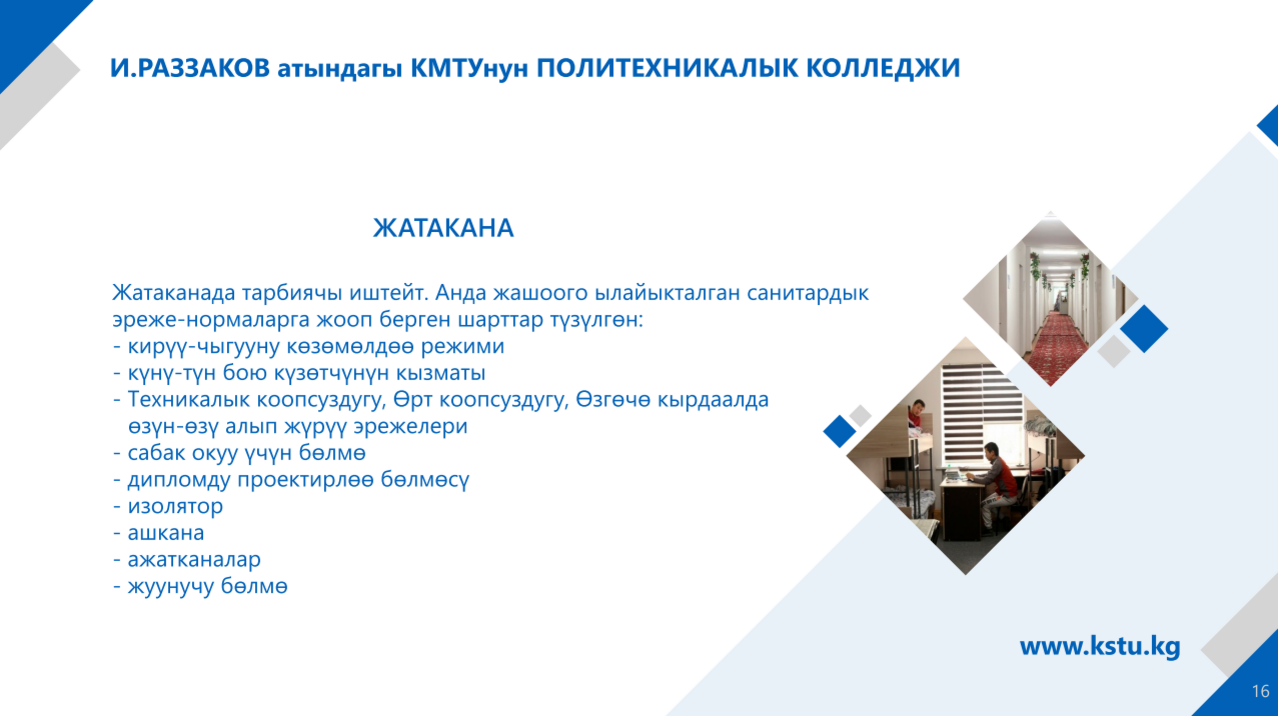 И.РАЗЗАКОВ атындагы КМТУнун ПОЛИТЕХНИКАЛЫК КОЛЛЕДЖИ

ЖАТАКАНА

Жатаканада тарбиячы иштейт. Анда жашоого ылайыкталган санитардык эреже-нормаларга жооп берген шарттар түзүлгөн:
- кирүү-чыгууну көзөмөлдөө режими
- күнү-түн бою күзөтчүнүн кызматы
- Техникалык коопсуздугу, Өрт коопсуздугу, Өзгөчө кырдаалда өзүн-өзү алып жүрүү эрежелери
- сабак окуу үчүн бөлмө
- дипломду проектирлөө бөлмөсү
- изолятор
- ашкана
- ажатканалар
- жуунучу бөлмө

www.kstu.kg

16